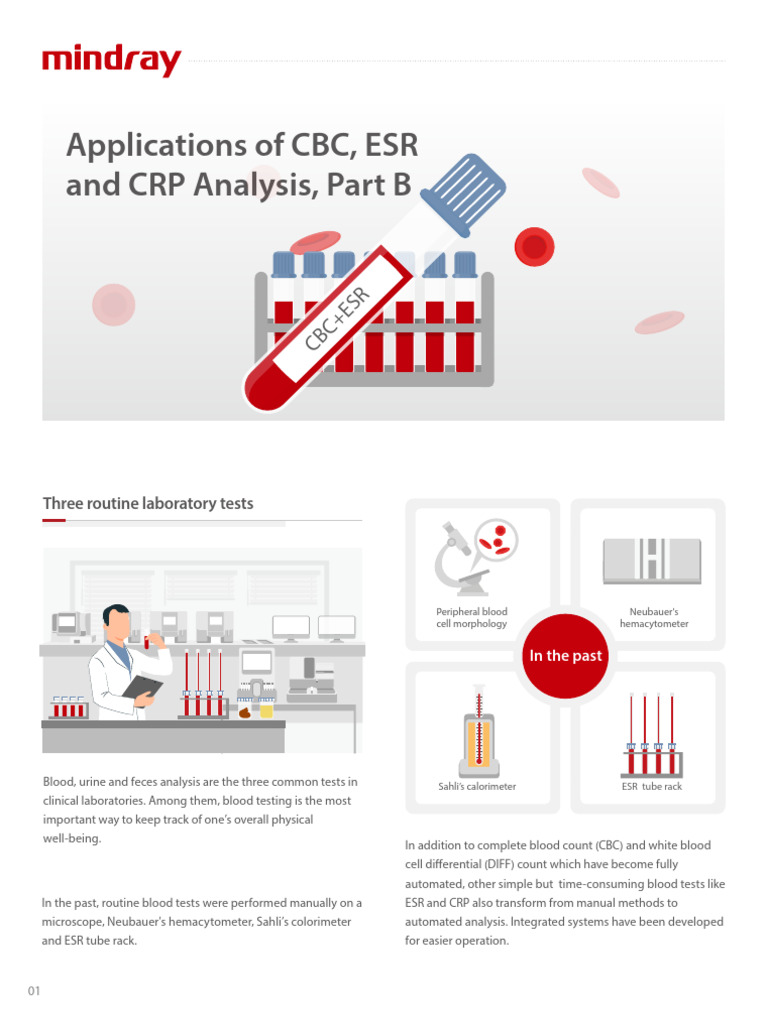 mindray

Applications of CBC, ESR and CRP Analysis, Part B

CBC+ESR

Three routine laboratory tests

Blood, urine and feces analysis are the three common tests in clinical laboratories. Among them, blood testing is the most important way to keep track of one's overall physical well-being.

In the past, routine blood tests were performed manually on a microscope, Neubauer's hemacytometer, Sahli's colorimeter and ESR tube rack.

Peripheral blood cell morphology

Neubauer's hemacytometer

In the past

Sahli's calorimeter

ESR tube rack

In addition to complete blood count (CBC) and white blood cell differential (DIFF) count which have become fully automated, other simple but time-consuming blood tests like ESR and CRP also transform from manual methods to automated analysis. Integrated systems have been developed for easier operation.

01